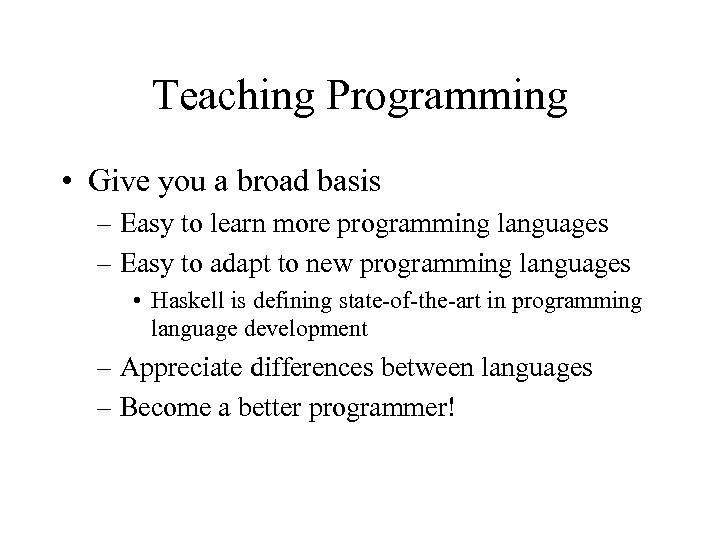 Teaching Programming

• Give you a broad basis
– Easy to learn more programming languages
– Easy to adapt to new programming languages
• Haskell is defining state-of-the-art in programming language development
– Appreciate differences between languages
– Become a better programmer!